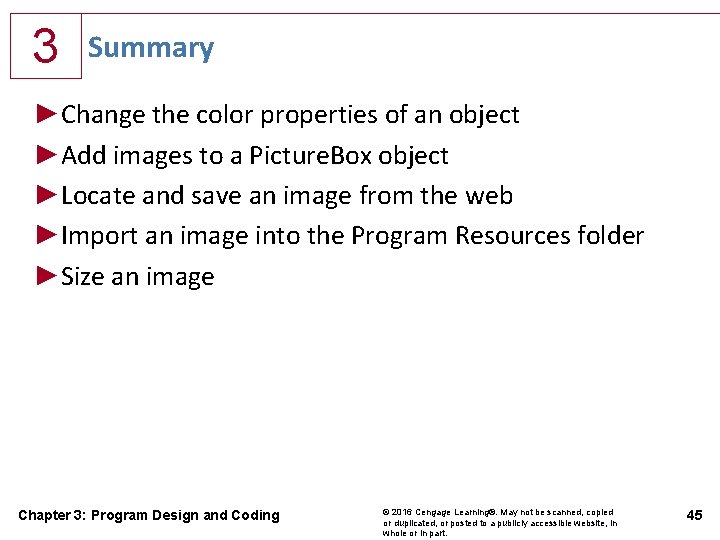 3

Summary

►Change the color properties of an object

►Add images to a PictureBox object

►Locate and save an image from the web

►Import an image into the Program Resources folder

►Size an image

Chapter 3: Program Design and Coding

© 2016 Cengage Learning®. May not be scanned, copied or duplicated, or posted to a publicly accessible website, in whole or in part.

45